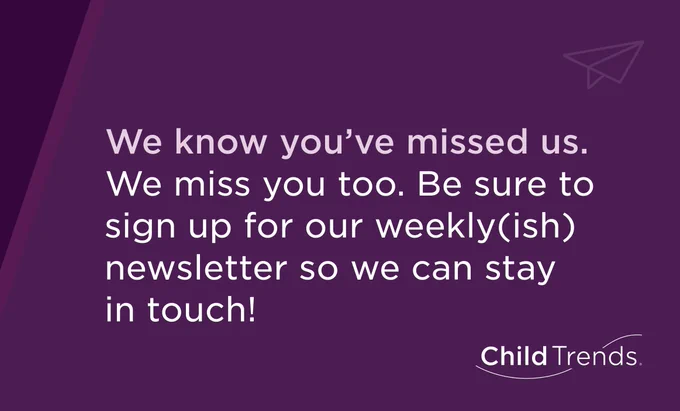 We know you've missed us. We miss you too. Be sure to sign up for our weekly(ish) newsletter so we can stay in touch!

Child Trends.